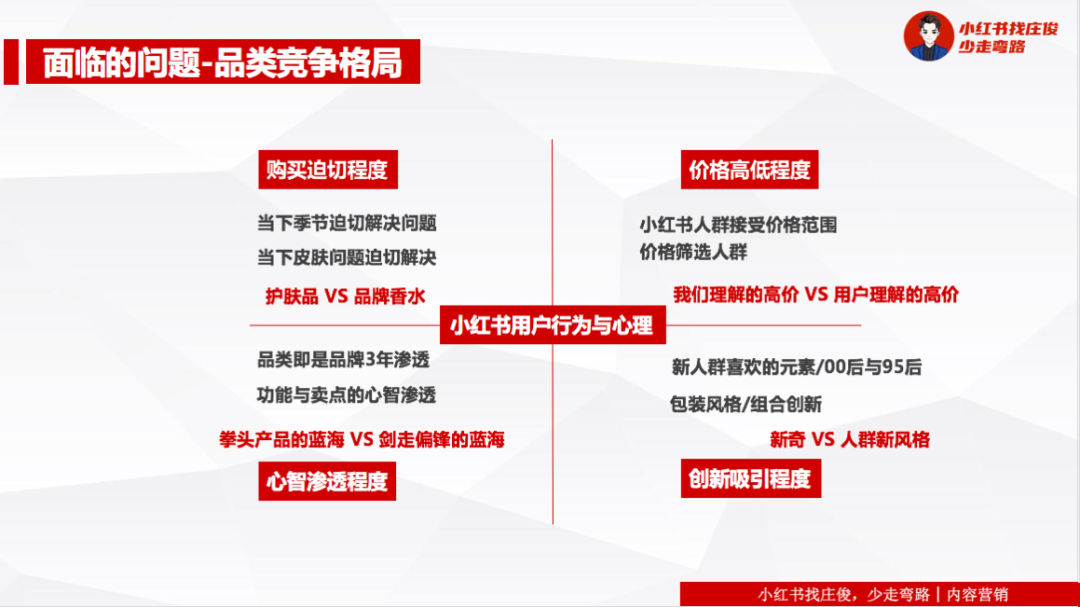 面临的问题-品类竞争格局

小红书找庄俊
少走弯路

购买迫切程度

当下季节迫切解决问题
当下皮肤问题迫切解决

护肤品 VS 品牌香水

价格高低程度

小红书人群接受价格范围
价格筛选人群

我们理解的高价 VS 用户理解的高价

小红书用户行为与心理

品类即是品牌3年渗透
功能与卖点的心智渗透

拳头产品的蓝海 VS 剑走偏锋的蓝海

心智渗透程度

新人群喜欢的元素/00后与95后
包装风格/组合创新

新奇 VS 人群新风格

创新吸引程度

小红书找庄俊，少走弯路 | 内容营销